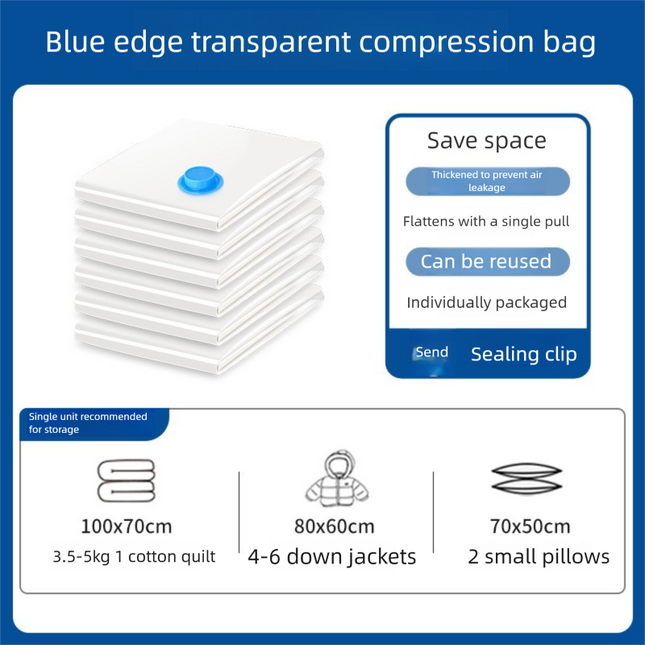 Blue edge transparent compression bag

Save space

Thickened to prevent air leakage

Flattens with a single pull

Can be reused

Individually packaged

Send

Sealing clip

Single unit recommended for storage

100x70cm
3.5-5kg 1 cotton quilt

80x60cm
4-6 down jackets

70x50cm
2 small pillows